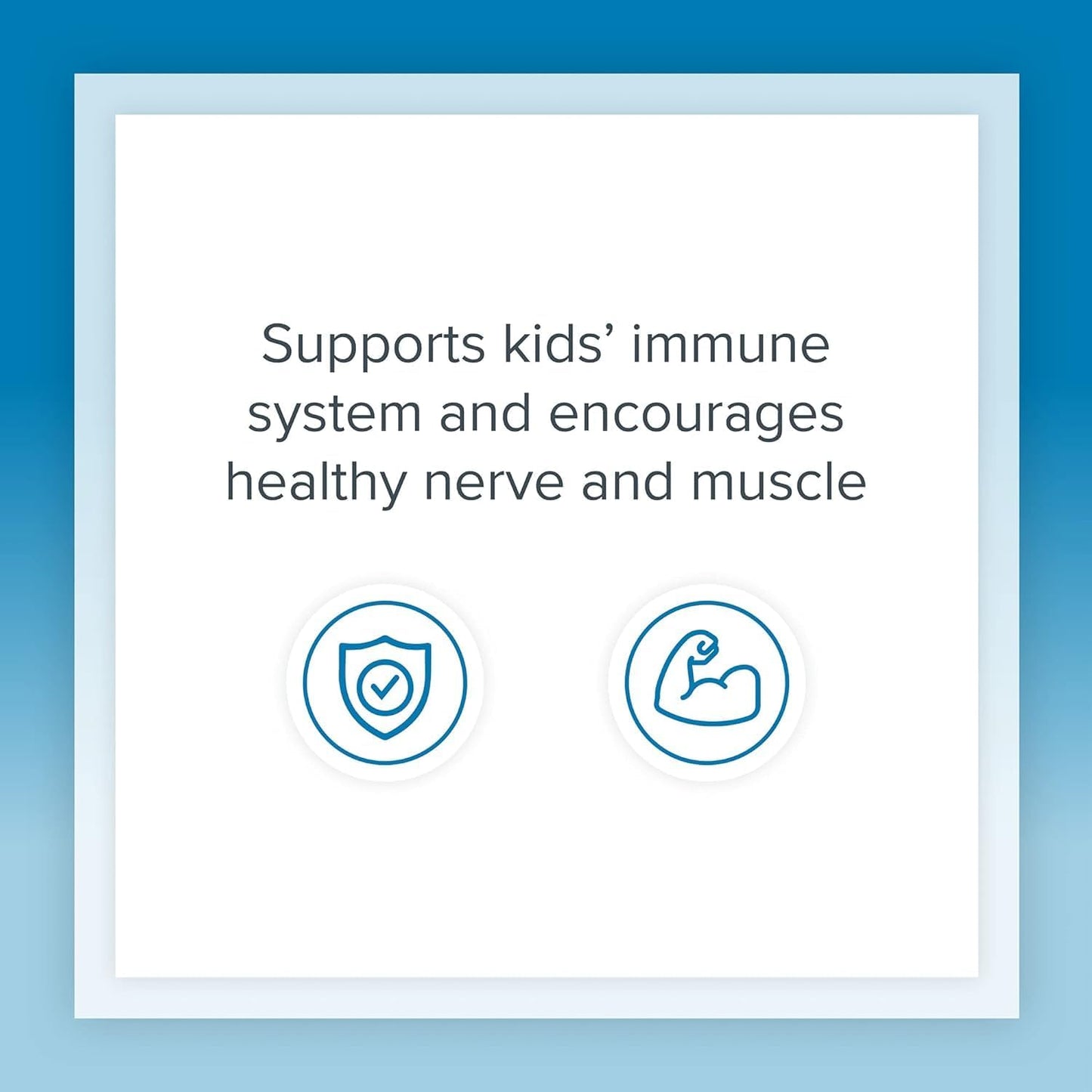 Supports kids’ immune system and encourages healthy nerve and muscle